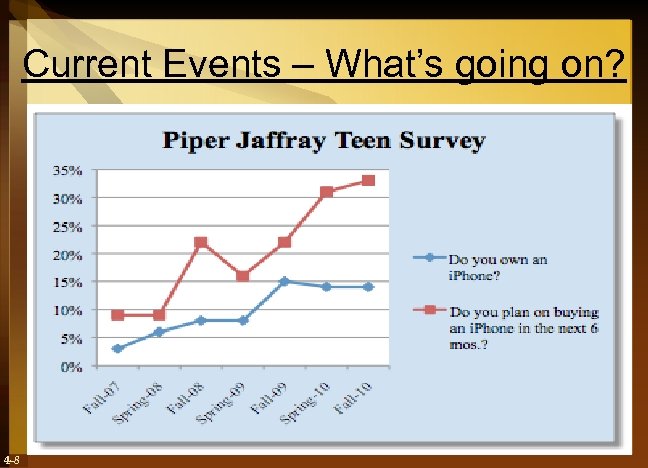 Current Events – What's going on?

Piper Jaffray Teen Survey

35%
30%
25%
20%
15%
10%
5%
0%

Fall-07
Spring-08
Fall-08
Spring-09
Fall-09
Spring-10
Fall-10

Do you own an iPhone?

Do you plan on buying an iPhone in the next 6 mos.?

4-8